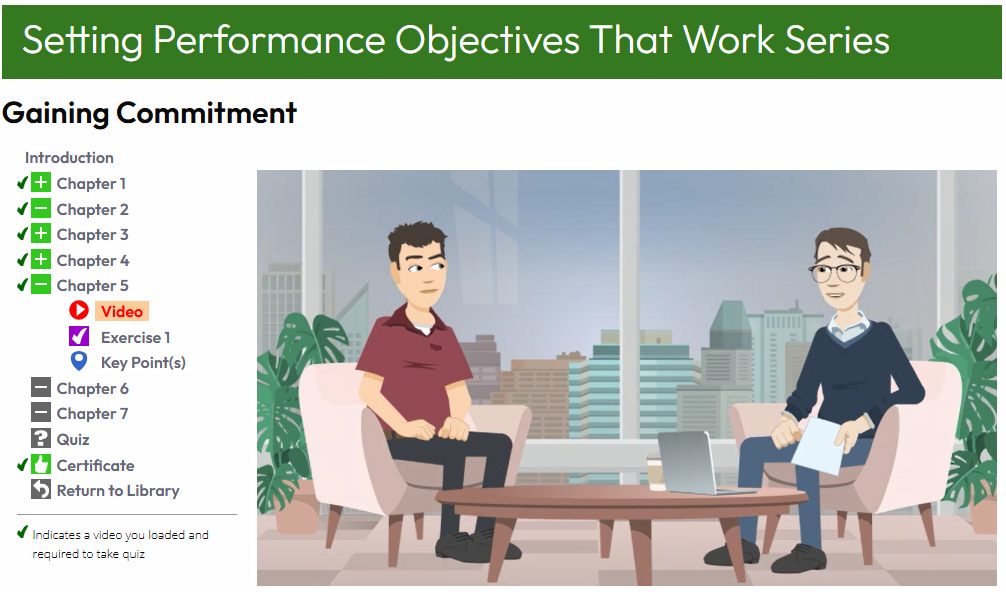 Setting Performance Objectives That Work Series

Gaining Commitment

Introduction
Chapter 1
Chapter 2
Chapter 3
Chapter 4
Chapter 5
Video
Exercise 1
Key Point(s)
Chapter 6
Chapter 7
Quiz
Certificate
Return to Library

Indicates a video you loaded and required to take quiz